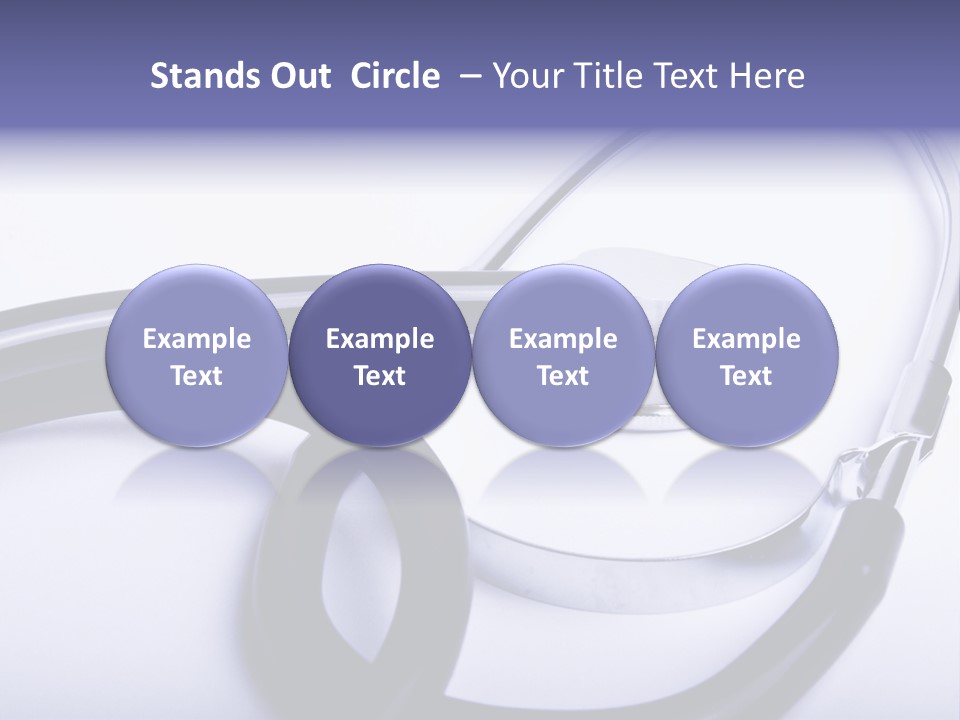 Stands Out Circle – Your Title Text Here

Example Text

Example Text

Example Text

Example Text